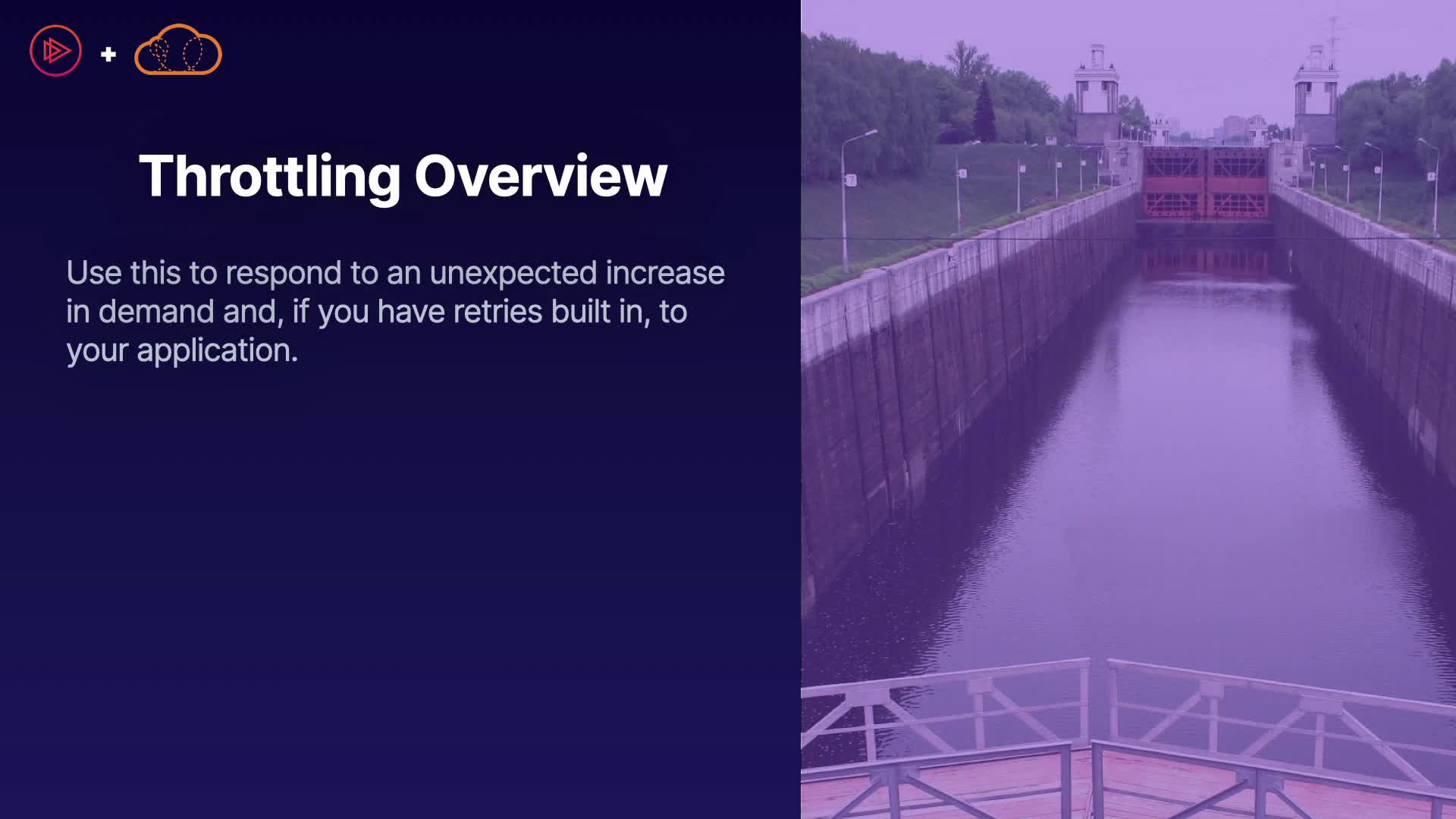 +

Throttling Overview

Use this to respond to an unexpected increase in demand and, if you have retries built in, to your application.